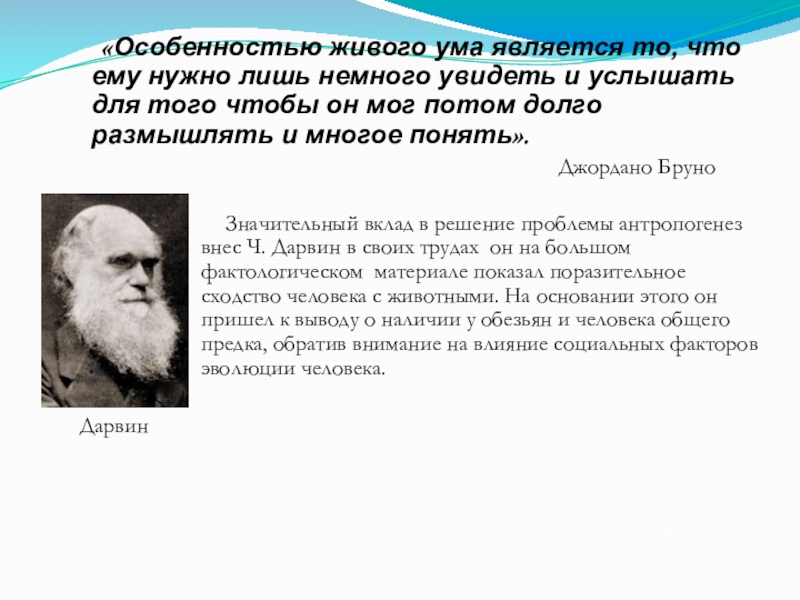 «Особенностью живого ума является то, что ему нужно лишь немного увидеть и услышать для того чтобы он мог потом долго размышлять и многое понять».

Джордано Бруно

Значительный вклад в решение проблемы антропогенез внес Ч. Дарвин в своих трудах он на большом фактологическом материале показал поразительное сходство человека с животными. На основании этого он пришел к выводу о наличии у обезьян и человека общего предка, обратив внимание на влияние социальных факторов эволюции человека.

Дарвин